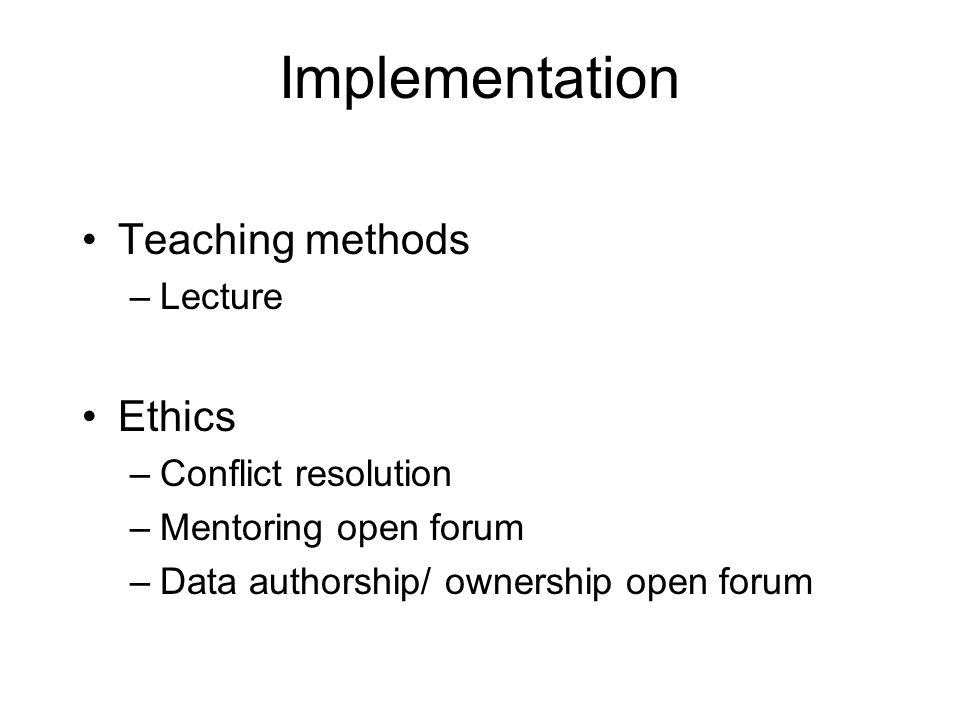 Implementation

• Teaching methods
– Lecture

• Ethics
– Conflict resolution
– Mentoring open forum
– Data authorship/ ownership open forum